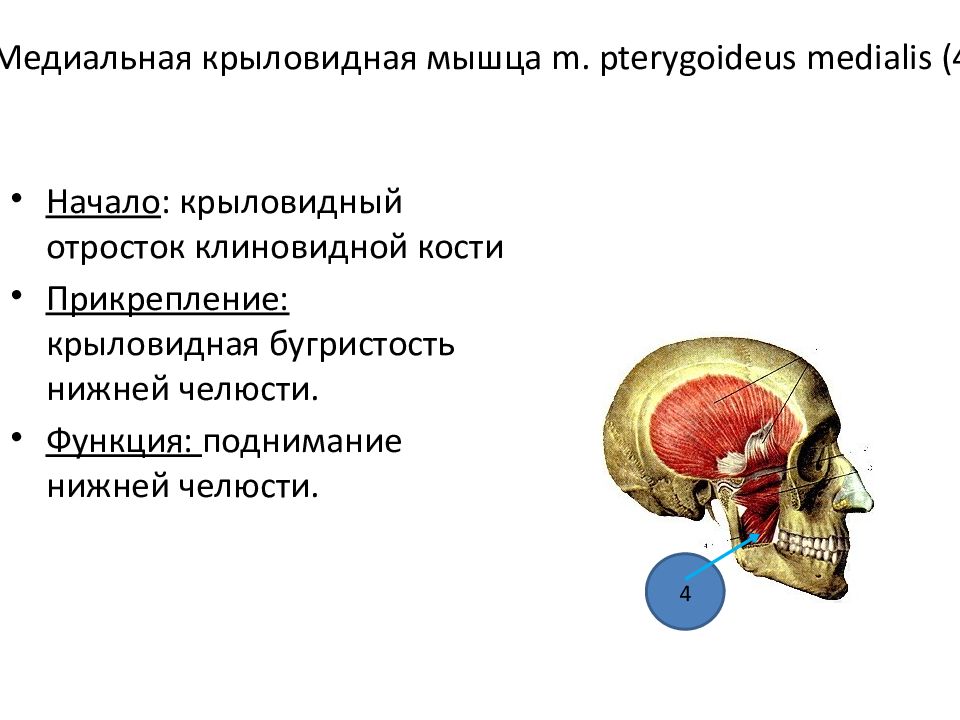 Медиальная крыловидная мышца m. pterygoideus medialis (4

• Начало: крыловидный отросток клиновидной кости

• Прикрепление: крыловидная бугристость нижней челюсти.

• Функция: поднимание нижней челюсти.

4